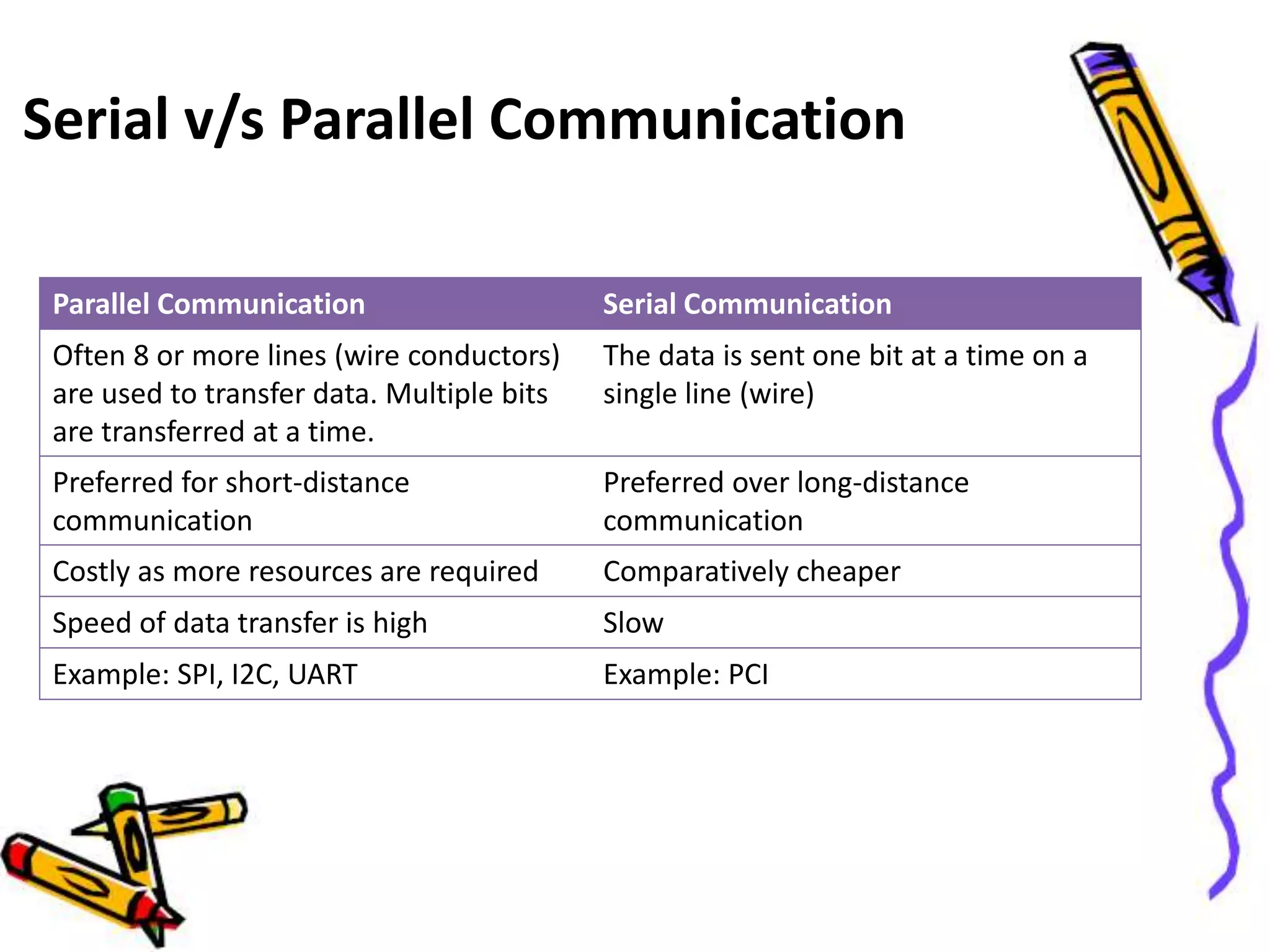 Serial v/s Parallel Communication

| Parallel Communication | Serial Communication |
|---|---|
| Often 8 or more lines (wire conductors) are used to transfer data. Multiple bits are transferred at a time. | The data is sent one bit at a time on a single line (wire) |
| Preferred for short-distance communication | Preferred over long-distance communication |
| Costly as more resources are required | Comparatively cheaper |
| Speed of data transfer is high | Slow |
| Example: SPI, I2C, UART | Example: PCI |